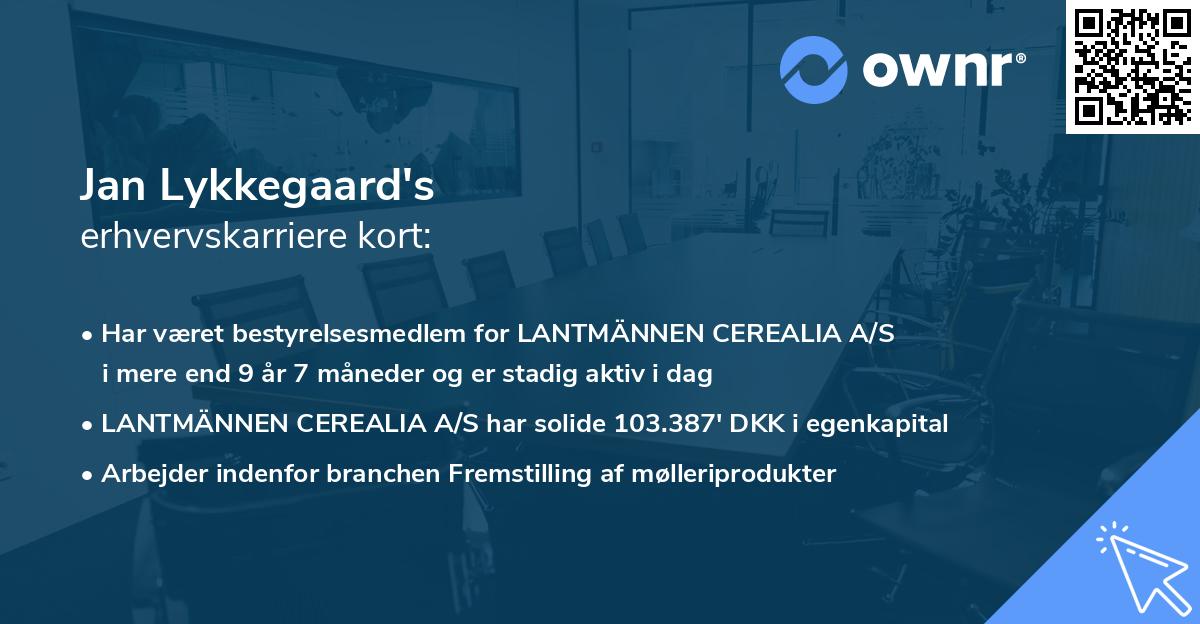 ownr®

Jan Lykkegaard's
erhvervskarriere kort:

• Har været bestyrelsesmedlem for LANTMÄNNEN CEREALIA A/S i mere end 9 år 7 måneder og er stadig aktiv i dag
• LANTMÄNNEN CEREALIA A/S har solide 103.387' DKK i egenkapital
• Arbejder indenfor branchen Fremstilling af mølleriprodukter